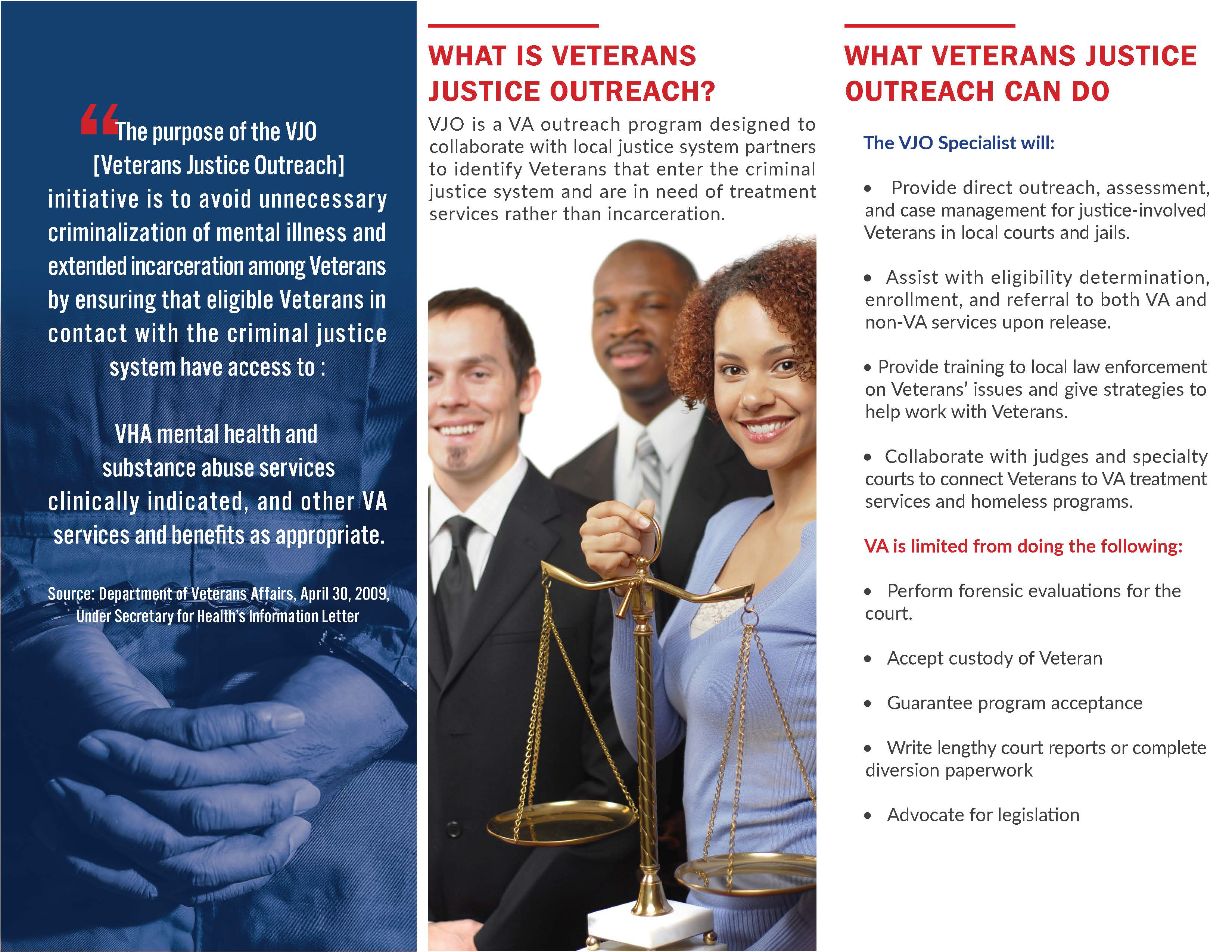 “The purpose of the VJO [Veterans Justice Outreach] initiative is to avoid unnecessary criminalization of mental illness and extended incarceration among Veterans by ensuring that eligible Veterans in contact with the criminal justice system have access to :

VHA mental health and substance abuse services clinically indicated, and other VA services and benefits as appropriate.

Source: Department of Veterans Affairs, April 30, 2009, Under Secretary for Health's Information Letter

WHAT IS VETERANS JUSTICE OUTREACH?

VJO is a VA outreach program designed to collaborate with local justice system partners to identify Veterans that enter the criminal justice system and are in need of treatment services rather than incarceration.

WHAT VETERANS JUSTICE OUTREACH CAN DO

The VJO Specialist will:

• Provide direct outreach, assessment, and case management for justice-involved Veterans in local courts and jails.

• Assist with eligibility determination, enrollment, and referral to both VA and non-VA services upon release.

• Provide training to local law enforcement on Veterans' issues and give strategies to help work with Veterans.

• Collaborate with judges and specialty courts to connect Veterans to VA treatment services and homeless programs.

VA is limited from doing the following:

• Perform forensic evaluations for the court.

• Accept custody of Veteran

• Guarantee program acceptance

• Write lengthy court reports or complete diversion paperwork

• Advocate for legislation